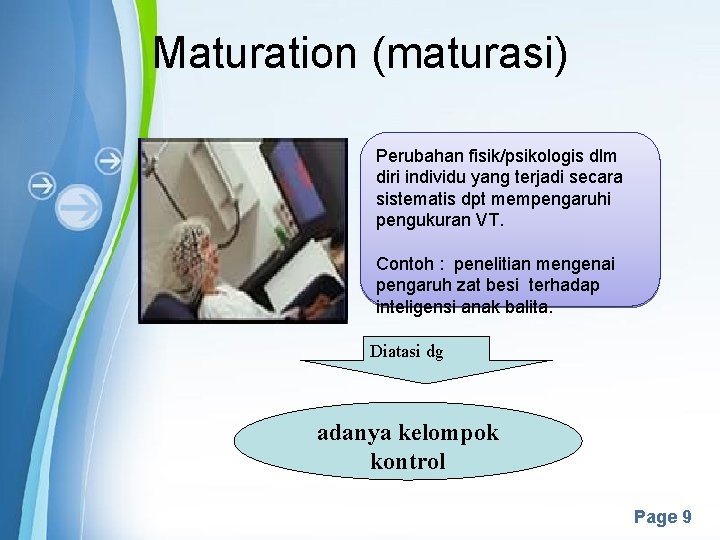 Maturation (maturasi)

Perubahan fisik/psikologis dlm diri individu yang terjadi secara sistematis dpt mempengaruhi pengukuran VT.

Contoh : penelitian mengenai pengaruh zat besi terhadap inteligensi anak balita.

Diatasi dg

adanya kelompok kontrol

Page 9